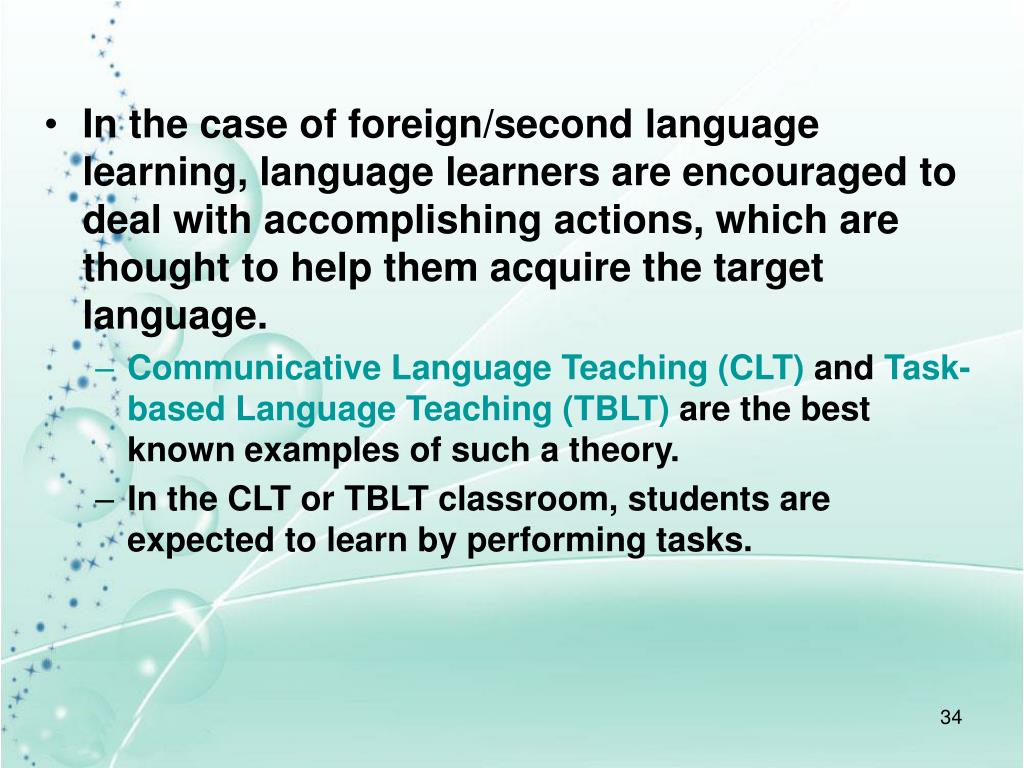 • In the case of foreign/second language learning, language learners are encouraged to deal with accomplishing actions, which are thought to help them acquire the target language.

– Communicative Language Teaching (CLT) and Task-based Language Teaching (TBLT) are the best known examples of such a theory.

– In the CLT or TBLT classroom, students are expected to learn by performing tasks.

34